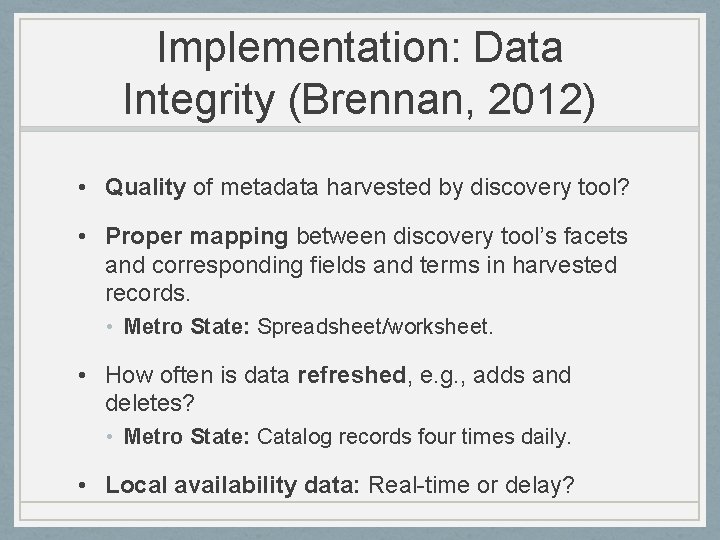 Implementation: Data Integrity (Brennan, 2012)

• Quality of metadata harvested by discovery tool?

• Proper mapping between discovery tool's facets and corresponding fields and terms in harvested records.
  • Metro State: Spreadsheet/worksheet.

• How often is data refreshed, e.g., adds and deletes?
  • Metro State: Catalog records four times daily.

• Local availability data: Real-time or delay?